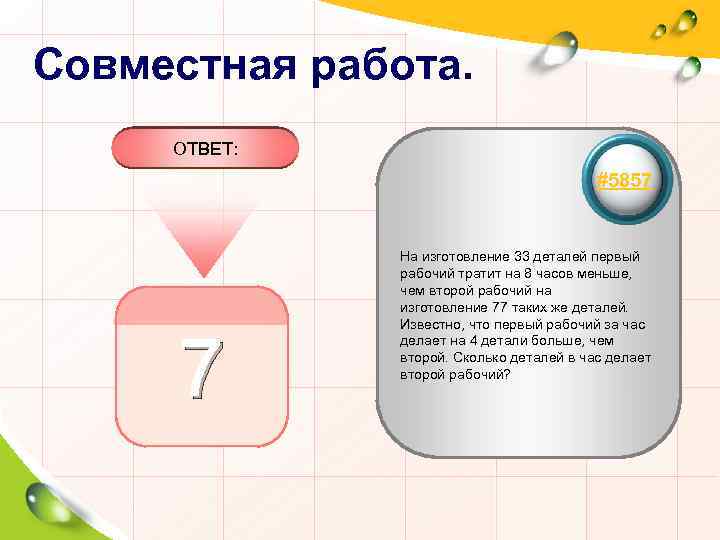 Совместная работа.

ОТВЕТ:

7

#5857

На изготовление 33 деталей первый рабочий тратит на 8 часов меньше, чем второй рабочий на изготовление 77 таких же деталей. Известно, что первый рабочий за час делает на 4 детали больше, чем второй. Сколько деталей в час делает второй рабочий?